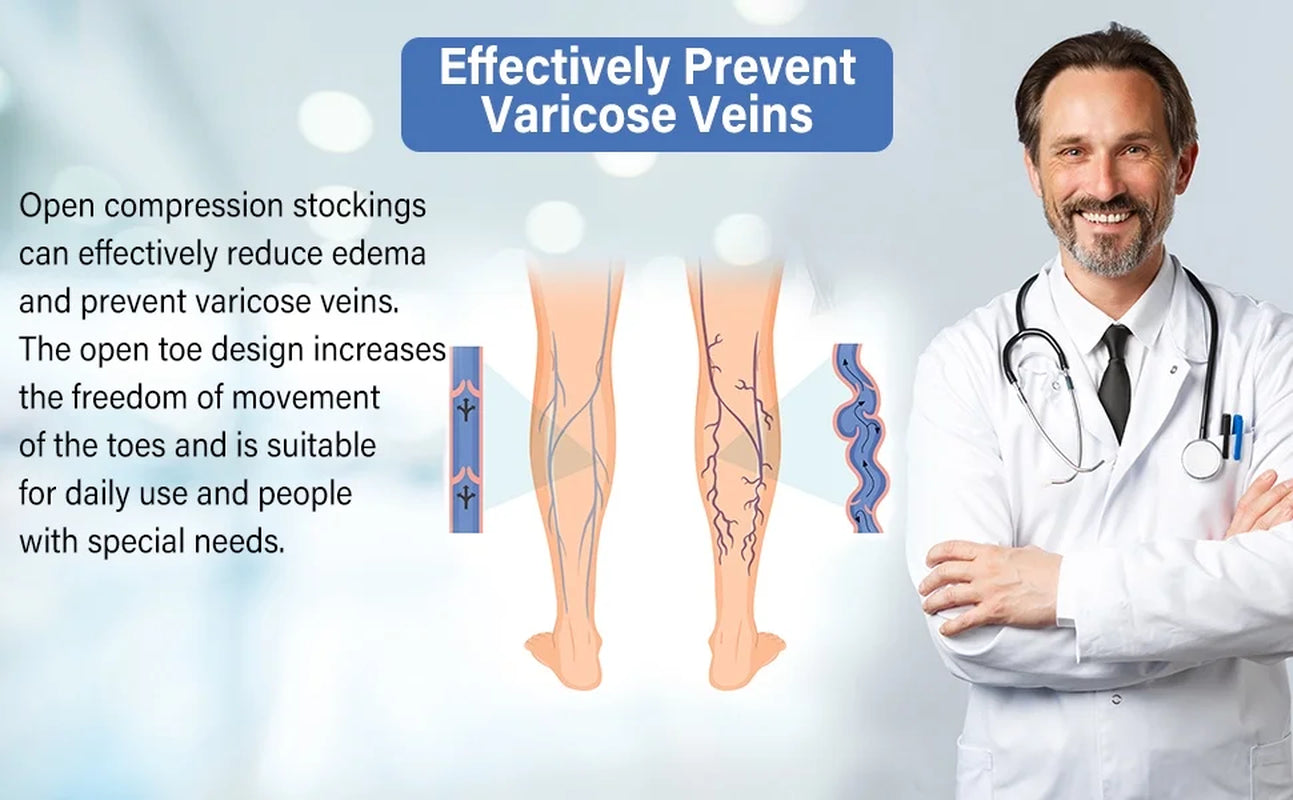 Effectively Prevent Varicose Veins

Open compression stockings can effectively reduce edema and prevent varicose veins. The open toe design increases the freedom of movement of the toes and is suitable for daily use and people with special needs.